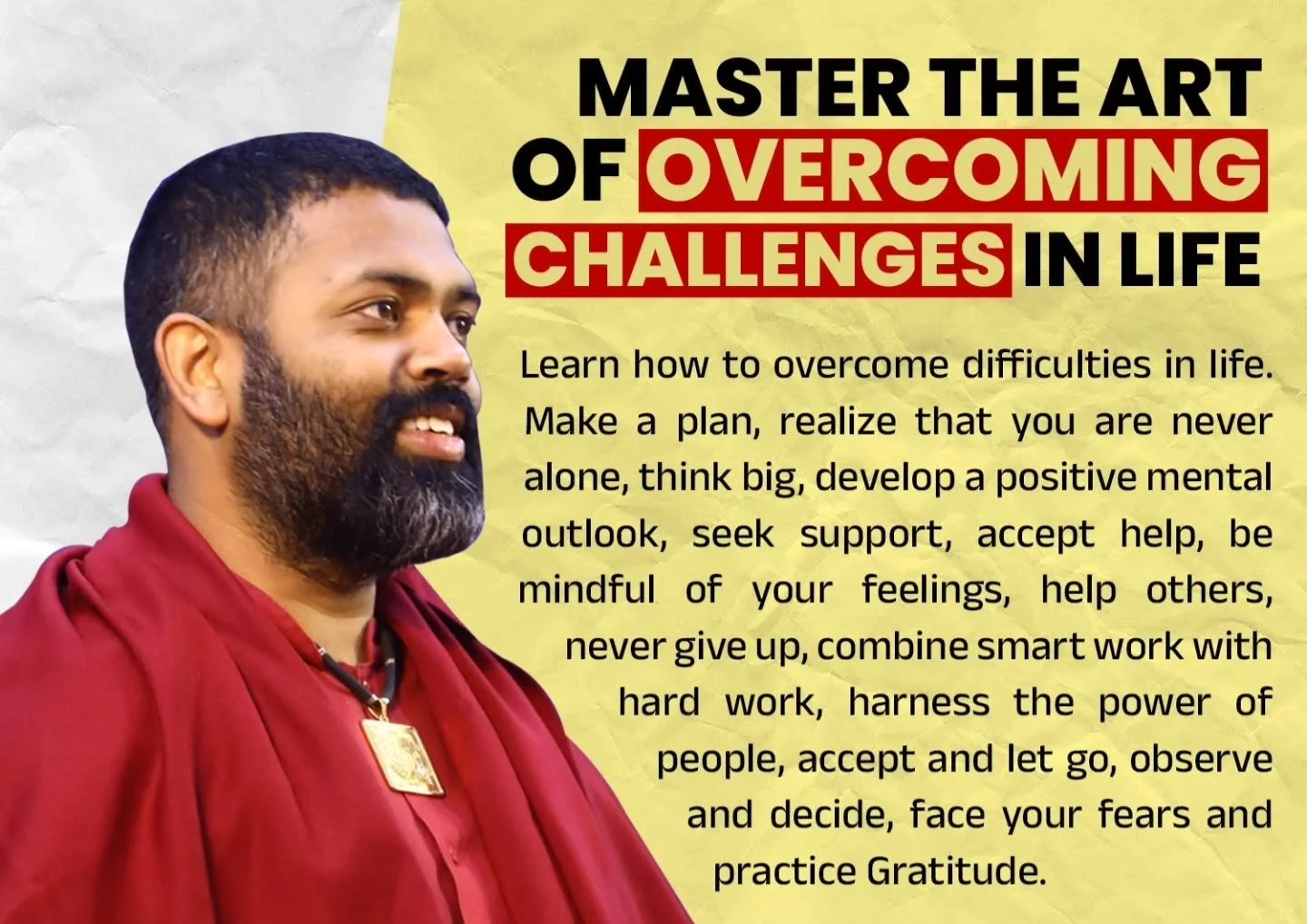 MASTER THE ART OF OVERCOMING CHALLENGES IN LIFE

Learn how to overcome difficulties in life. Make a plan, realize that you are never alone, think big, develop a positive mental outlook, seek support, accept help, be mindful of your feelings, help others, never give up, combine smart work with hard work, harness the power of people, accept and let go, observe and decide, face your fears and practice Gratitude.